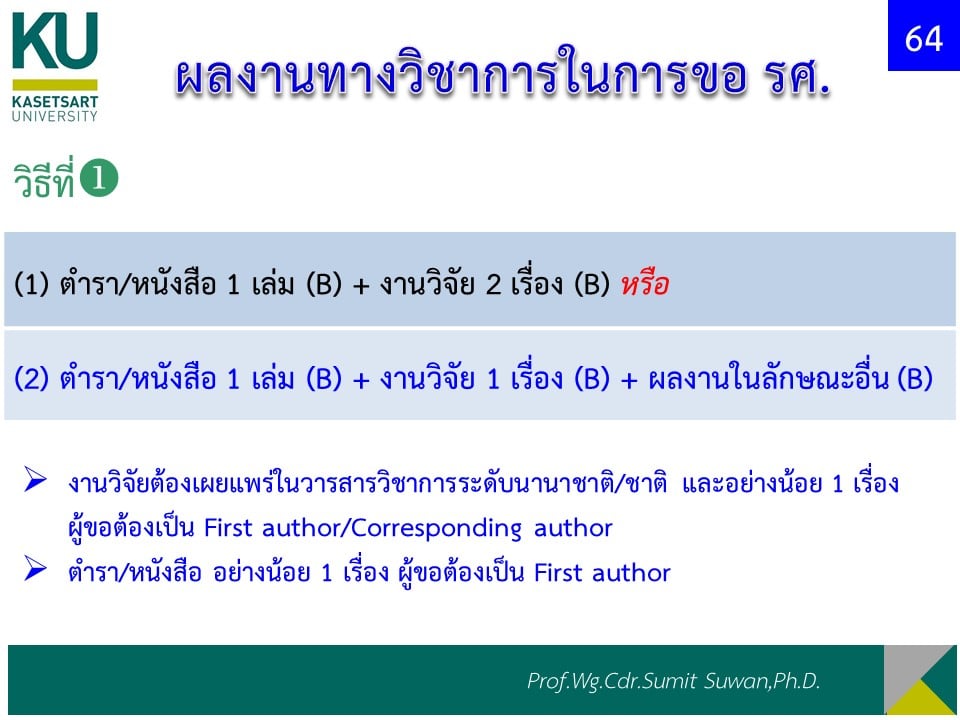 KU
KASETSART
UNIVERSITY

64

ผลงานทางวิชาการในการขอ รศ.

วิธีที่ ❶

(1) ตำรา/หนังสือ 1 เล่ม (B) + งานวิจัย 2 เรื่อง (B) หรือ

(2) ตำรา/หนังสือ 1 เล่ม (B) + งานวิจัย 1 เรื่อง (B) + ผลงานในลักษณะอื่น (B)

➢ งานวิจัยต้องเผยแพร่ในวารสารวิชาการระดับนานาชาติ/ชาติ และอย่างน้อย 1 เรื่อง ผู้ขอต้องเป็น First author/Corresponding author

➢ ตำรา/หนังสือ อย่างน้อย 1 เรื่อง ผู้ขอต้องเป็น First author

Prof.Wg.Cdr.Sumit Suwan,Ph.D.